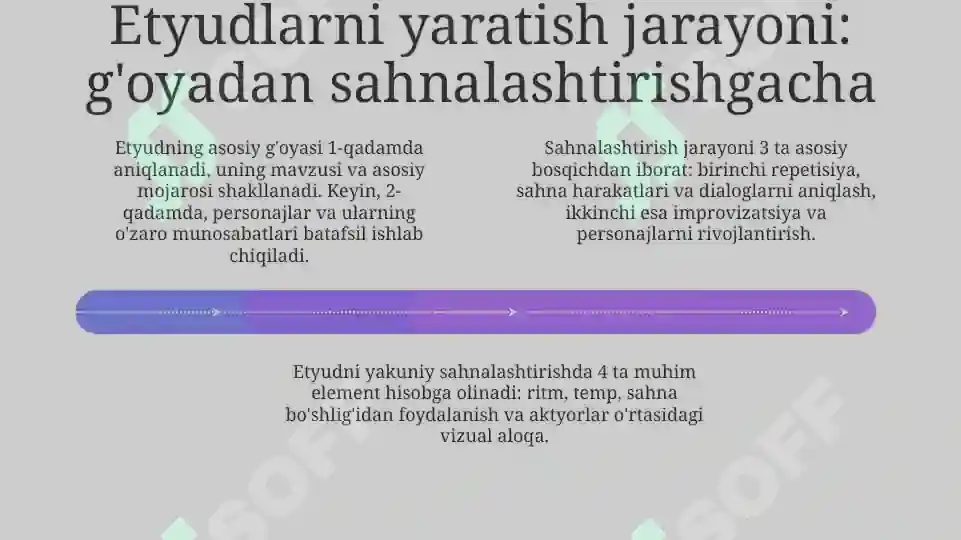 Etyudlarni yaratish jarayoni: g'oyadan sahnalashtirishgacha

Etyudning asosiy g'oyasi 1-qadamda aniqlanadi, uning mavzusi va asosiy mojarosi shakllanadi. Keyin, 2-qadamda, personajlar va ularning o'zaro munosabatlari batafsil ishlab chiqiladi.

Sahnalashtirish jarayoni 3 ta asosiy bosqichdan iborat: birinchi repetisiya, sahna harakatlari va dialoglarni aniqlash, ikkinchi esa improvizatsiya va personajlarni rivojlantirish.

Etyudni yakuniy sahnalashtirishda 4 ta muhim element hisobga olinadi: ritm, temp, sahna bo'shlig'idan foydalanish va aktyorlar o'rtasidagi vizual aloqa.

SOFF

SOFF